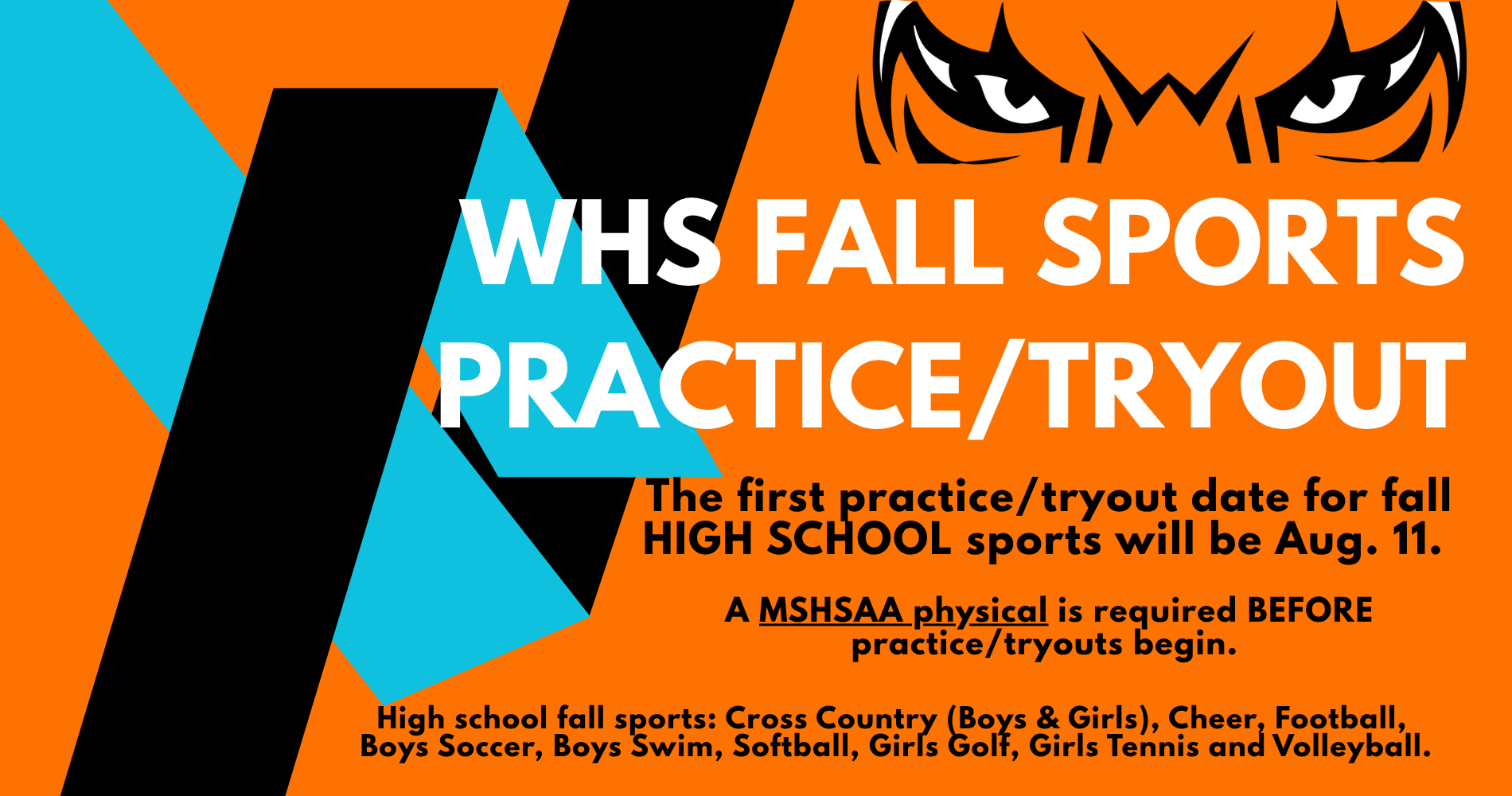 WHS FALL SPORTS PRACTICE/TRYOUT

The first practice/tryout date for fall HIGH SCHOOL sports will be Aug. 11.

A MSHSAA physical is required BEFORE practice/tryouts begin.

High school fall sports: Cross Country (Boys & Girls), Cheer, Football, Boys Soccer, Boys Swim, Softball, Girls Golf, Girls Tennis and Volleyball.